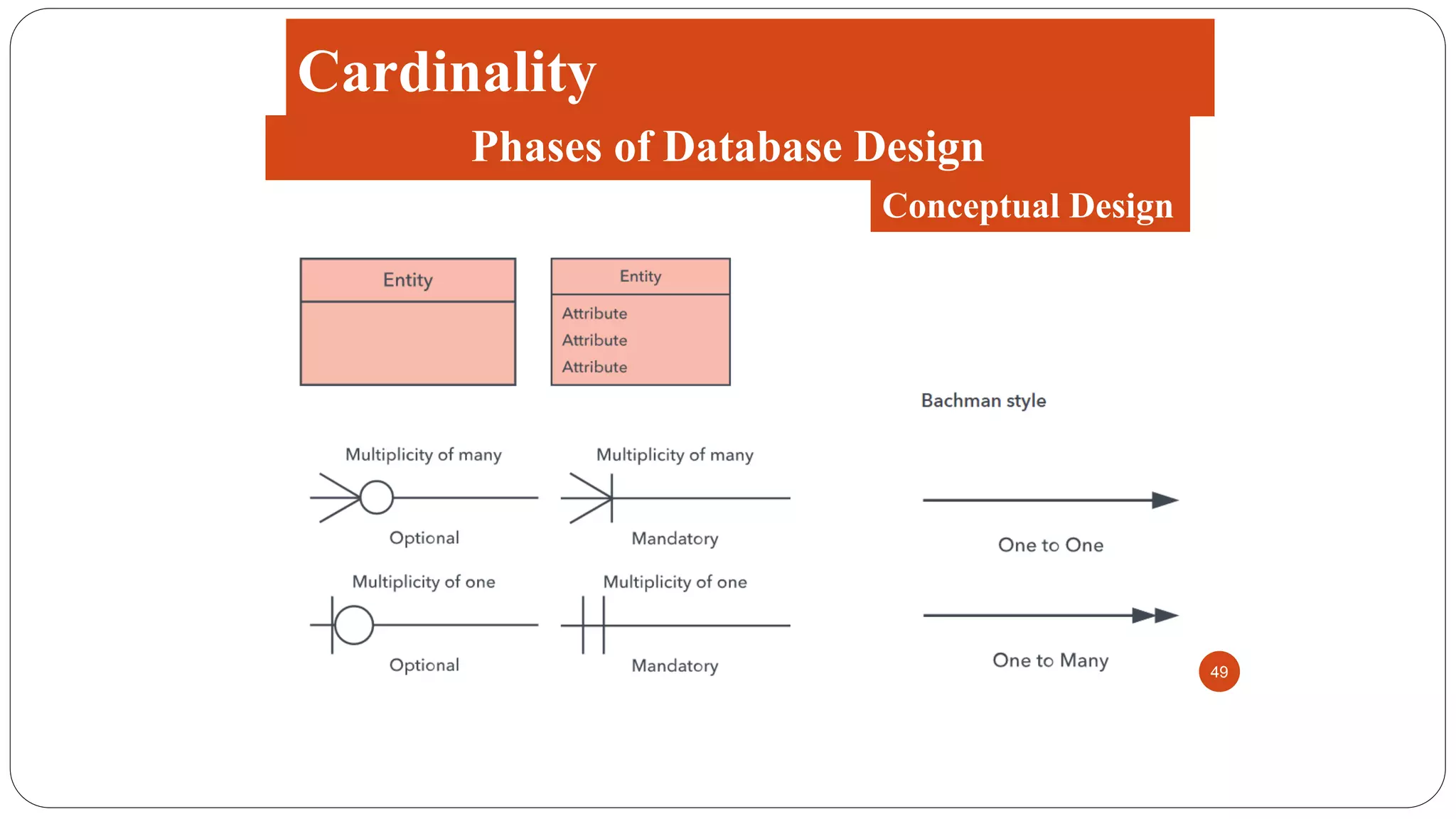 Cardinality

Phases of Database Design

Conceptual Design

Entity

Entity
Attribute
Attribute
Attribute

Bachman style

Multiplicity of many
Optional

Multiplicity of many
Mandatory

One to One

Multiplicity of one
Optional

Multiplicity of one
Mandatory

One to Many

49